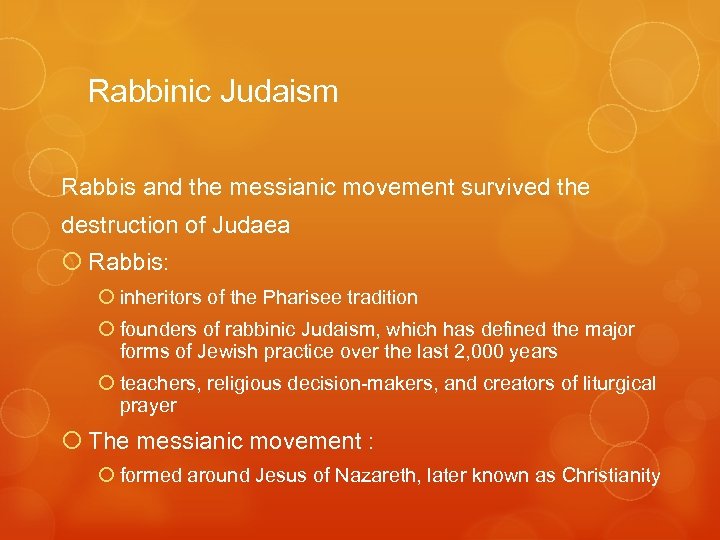 Rabbinic Judaism

Rabbis and the messianic movement survived the destruction of Judaea

Rabbis:

inheritors of the Pharisee tradition

founders of rabbinic Judaism, which has defined the major forms of Jewish practice over the last 2,000 years

teachers, religious decision-makers, and creators of liturgical prayer

The messianic movement :

formed around Jesus of Nazareth, later known as Christianity